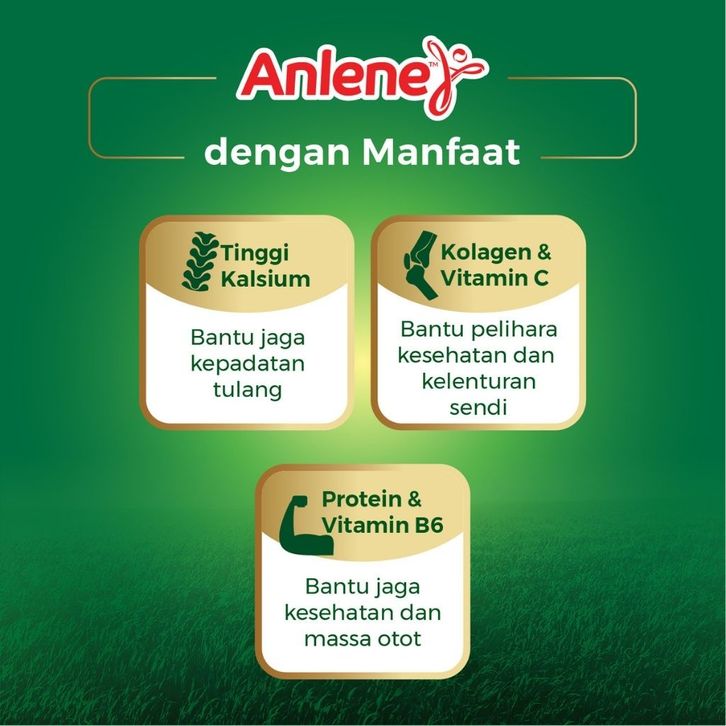 Anlene™

dengan Manfaat

Tinggi Kalsium

Bantu jaga kepadatan tulang

Kolagen & Vitamin C

Bantu pelihara kesehatan dan kelenturan sendi

Protein & Vitamin B6

Bantu jaga kesehatan dan massa otot